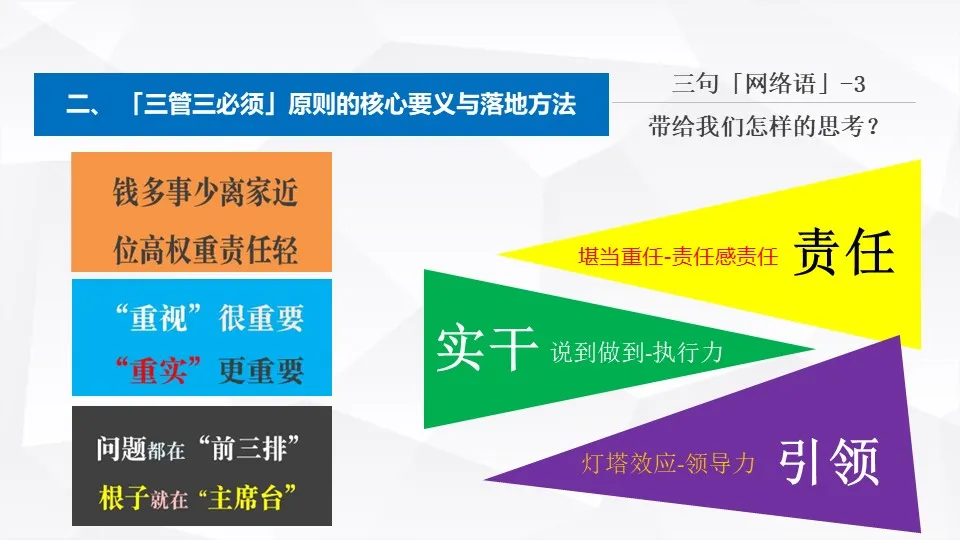 二、「三管三必须」原则的核心要义与落地方法

三句「网络语」-3

带给我们怎样的思考？

钱多事少离家近

位高权重责任轻

“重视”很重要

“重实”更重要

问题都在“前三排”

根子就在“主席台”

堪当重任-责任感责任 责任

实干 说到做到-执行力

灯塔效应-领导力 引领